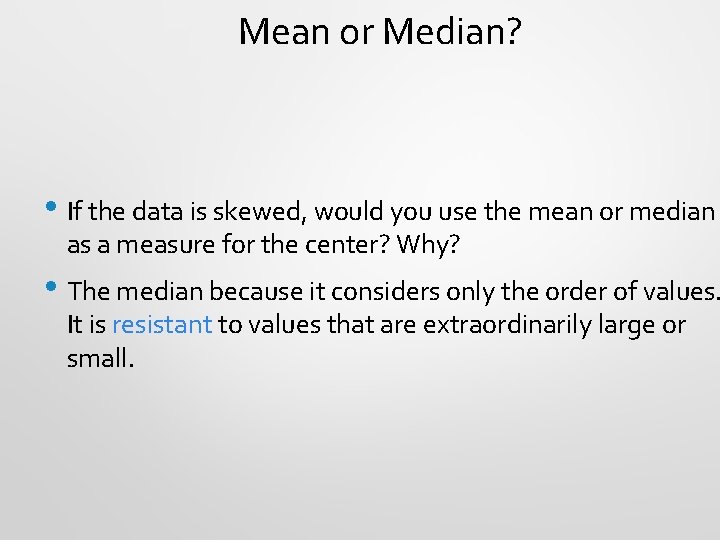 Mean or Median?

• If the data is skewed, would you use the mean or median as a measure for the center? Why?

• The median because it considers only the order of values. It is resistant to values that are extraordinarily large or small.